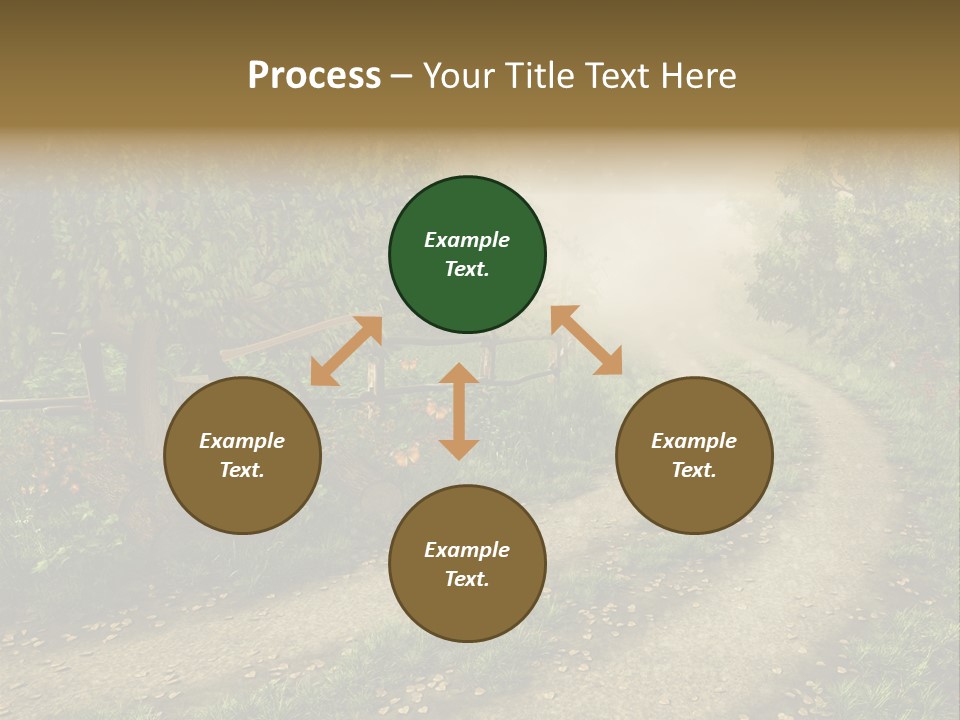 Process – Your Title Text Here

Example Text.

Example Text.

Example Text.

Example Text.